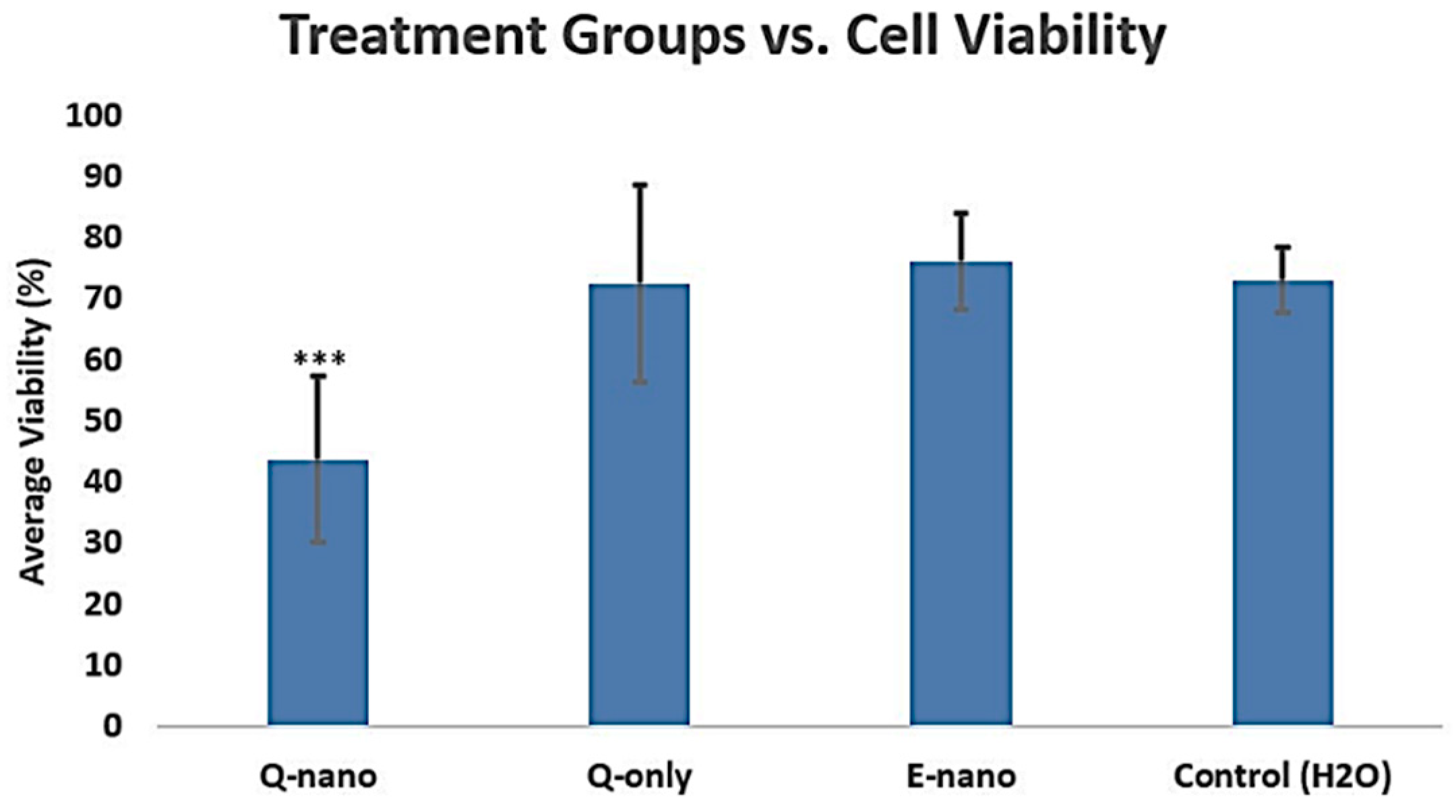 Treatment Groups vs. Cell Viability

Average Viability (%)

100
90
80
70
60
50
40
30
20
10
0

***

Q-nano
Q-only
E-nano
Control (H2O)